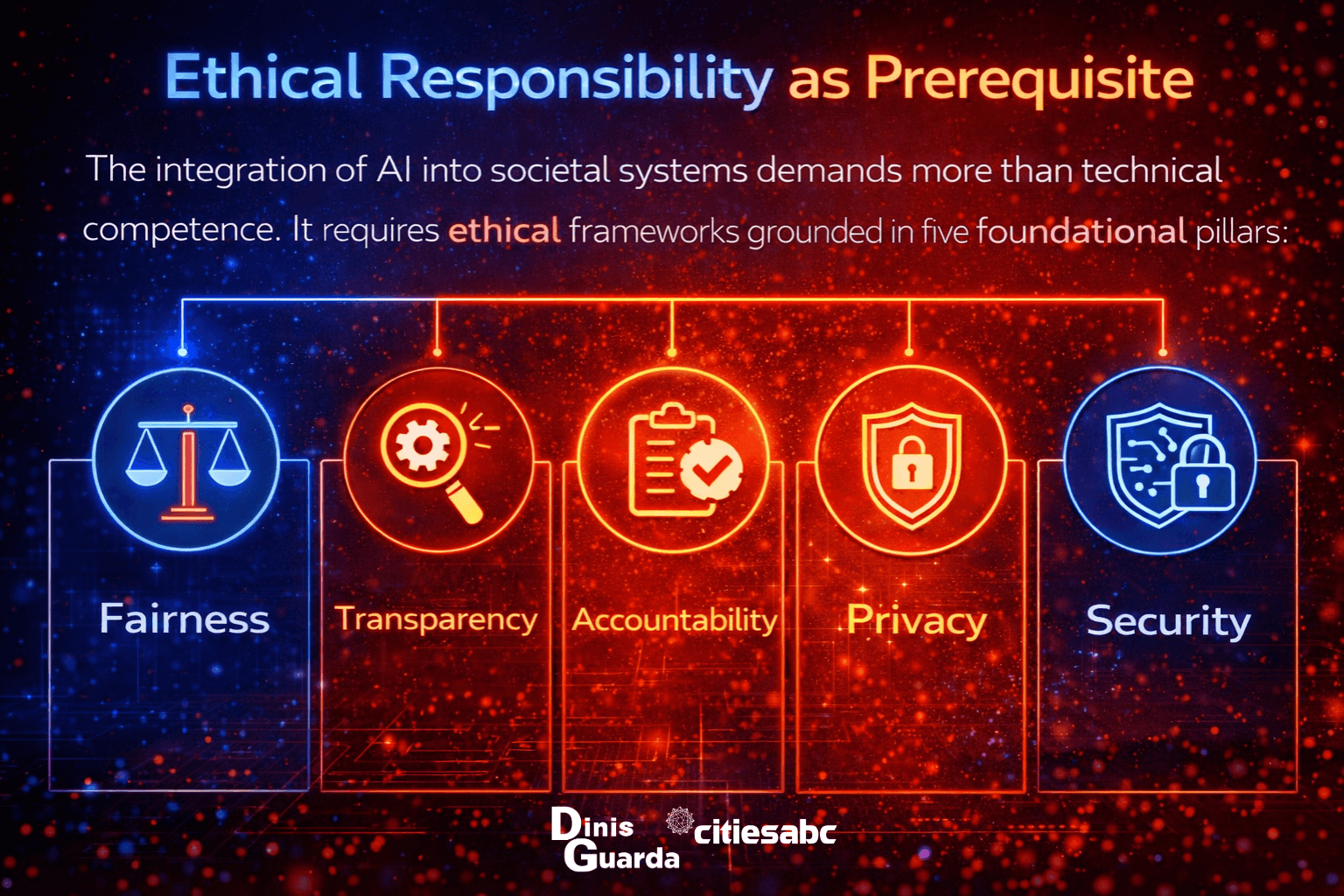 Ethical Responsibility as Prerequisite

The integration of AI into societal systems demands more than technical competence. It requires ethical frameworks grounded in five foundational pillars:

Fairness

Transparency

Accountability

Privacy

Security

Dinis Guarda

citiesabc